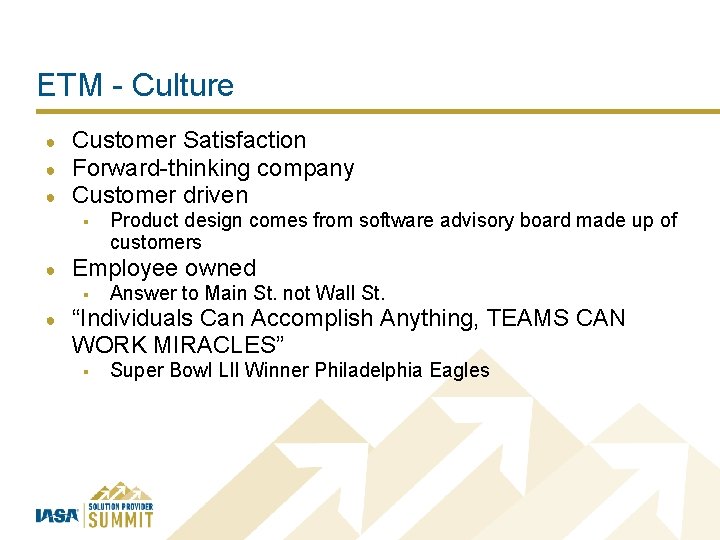 ETM - Culture

- Customer Satisfaction
- Forward-thinking company
- Customer driven
  - Product design comes from software advisory board made up of customers
- Employee owned
  - Answer to Main St. not Wall St.
- “Individuals Can Accomplish Anything, TEAMS CAN WORK MIRACLES”
  - Super Bowl LII Winner Philadelphia Eagles

IASA SOLUTION PROVIDER SUMMIT